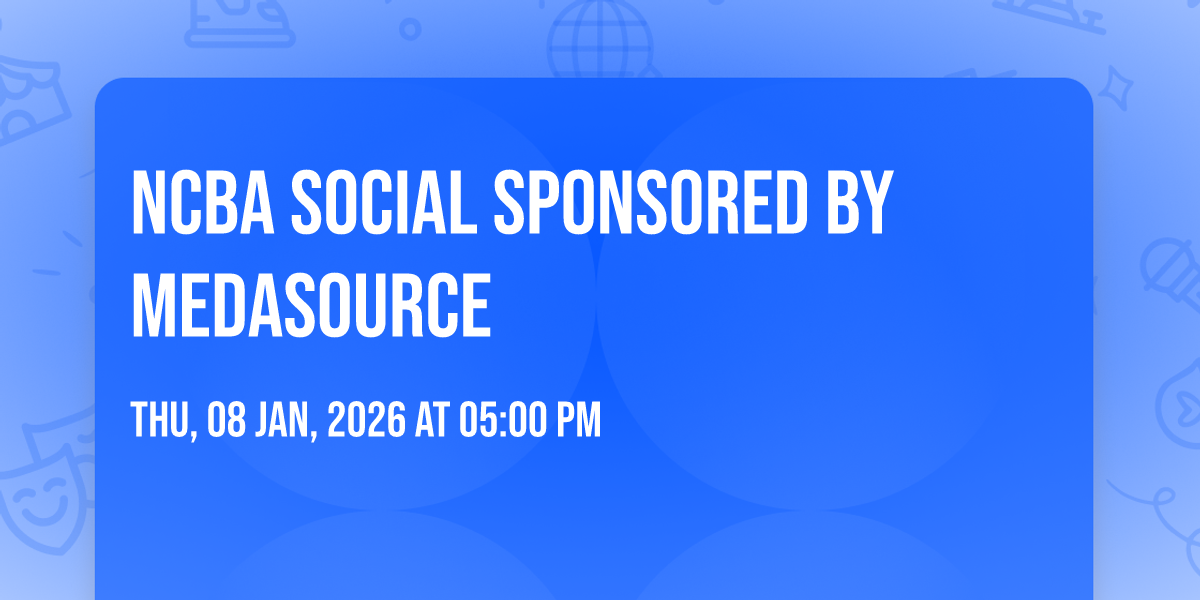 NCBA SOCIAL SPONSORED BY MEDASOURCE

THU, 08 JAN, 2026 AT 05:00 PM